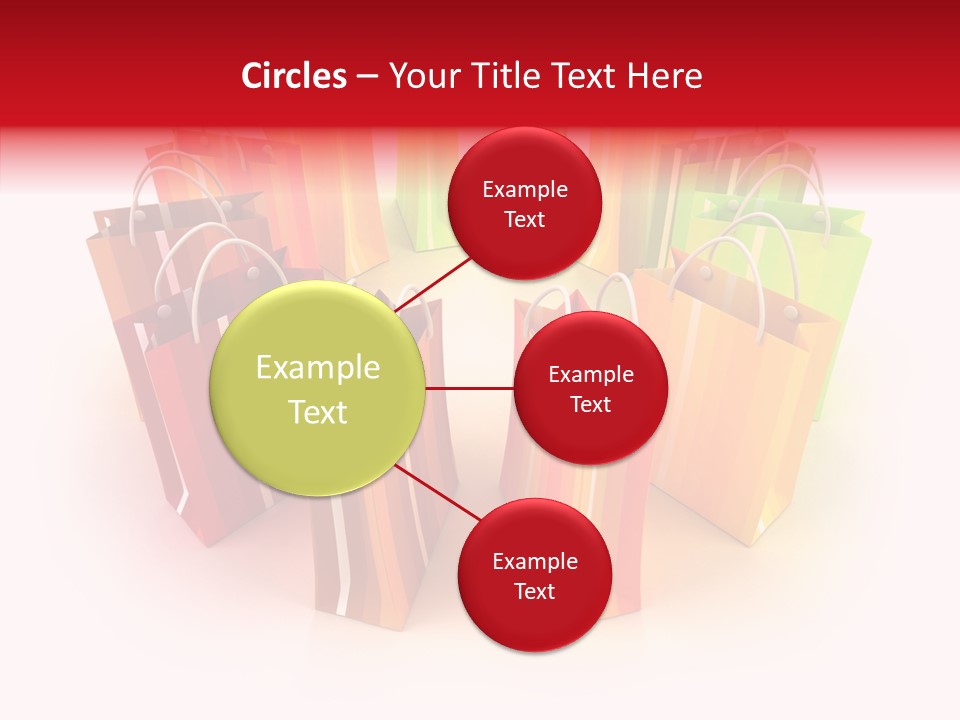 Circles – Your Title Text Here

Example Text

Example Text

Example Text

Example Text